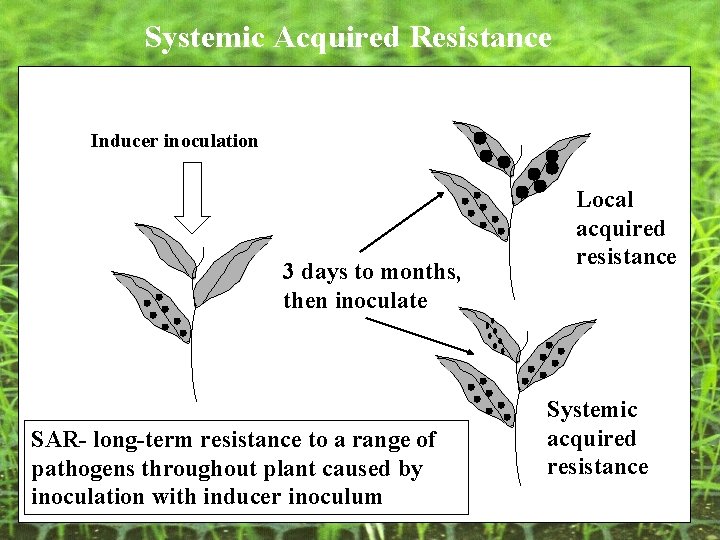 Systemic Acquired Resistance

Inducer inoculation

3 days to months, then inoculate

Local acquired resistance

Systemic acquired resistance

SAR- long-term resistance to a range of pathogens throughout plant caused by inoculation with inducer inoculum